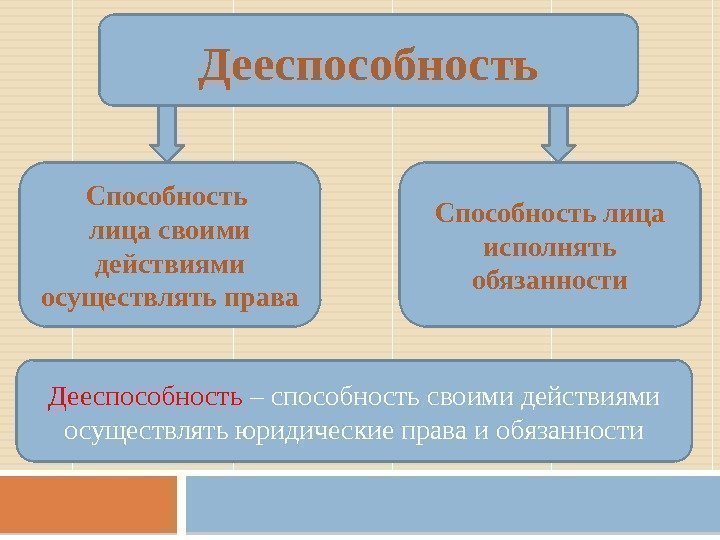 Дееспособность

Способность лица своими действиями осуществлять права

Способность лица исполнять обязанности

Дееспособность – способность своими действиями осуществлять юридические права и обязанности